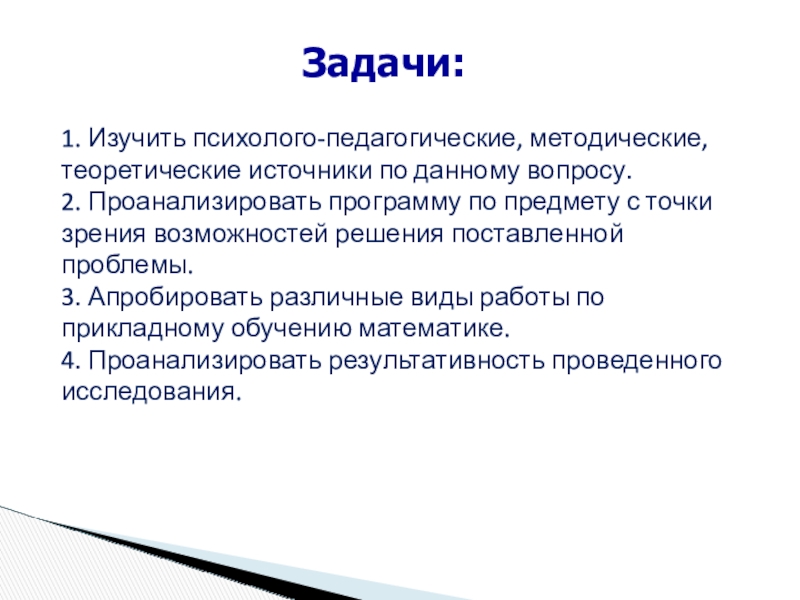 Задачи:

1. Изучить психолого-педагогические, методические, теоретические источники по данному вопросу.
2. Проанализировать программу по предмету с точки зрения возможностей решения поставленной проблемы.
3. Апробировать различные виды работы по прикладному обучению математике.
4. Проанализировать результативность проведенного исследования.